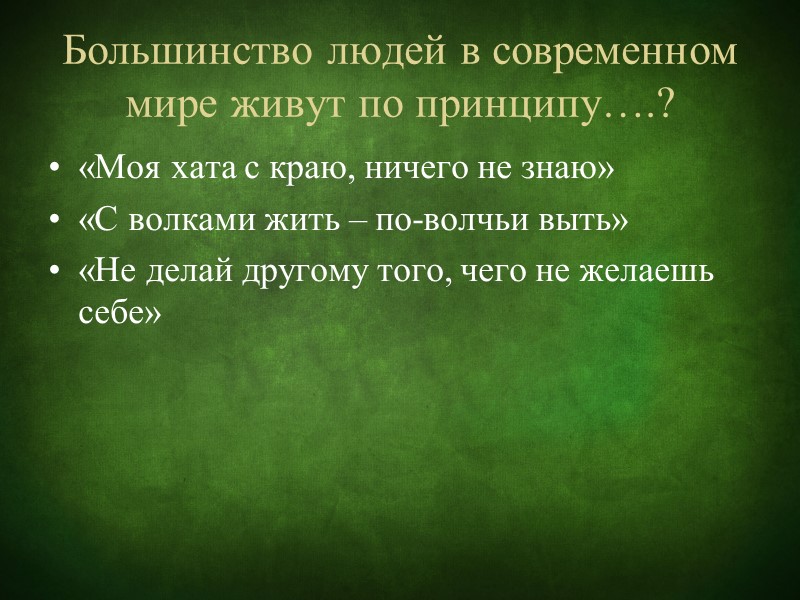 Большинство людей в современном мире живут по принципу….?

• «Моя хата с краю, ничего не знаю»
• «С волками жить – по-волчьи выть»
• «Не делай другому того, чего не желаешь себе»